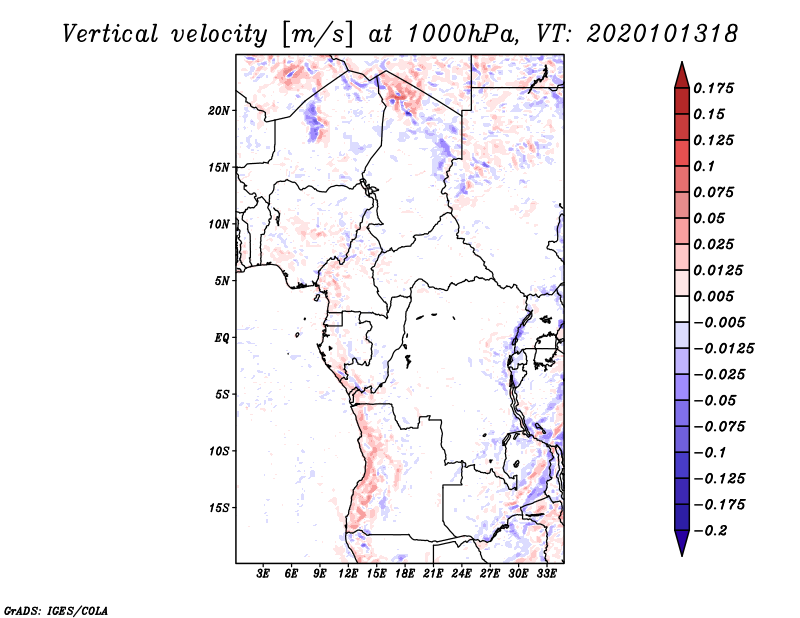 Vertical velocity [m/s] at 1000hPa, VT: 2020101318

20N
15N
10N
5N
EQ
5S
10S
15S

3E 6E 9E 12E 15E 18E 21E 24E 27E 30E 33E

0.175
0.15
0.125
0.1
0.075
0.05
0.025
0.0125
0.005
−0.005
−0.0125
−0.025
−0.05
−0.075
−0.1
−0.125
−0.175
−0.2

GrADS: IGES/COLA